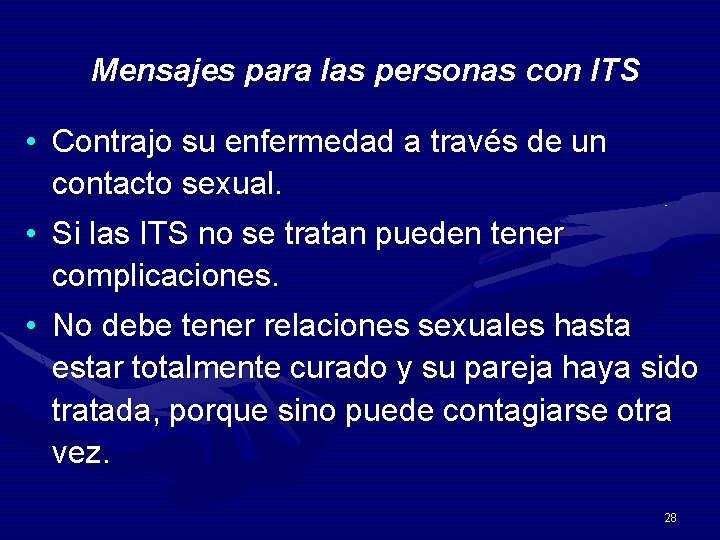 Mensajes para las personas con ITS

• Contrajo su enfermedad a través de un contacto sexual.

• Si las ITS no se tratan pueden tener complicaciones.

• No debe tener relaciones sexuales hasta estar totalmente curado y su pareja haya sido tratada, porque sino puede contagiarse otra vez.

28